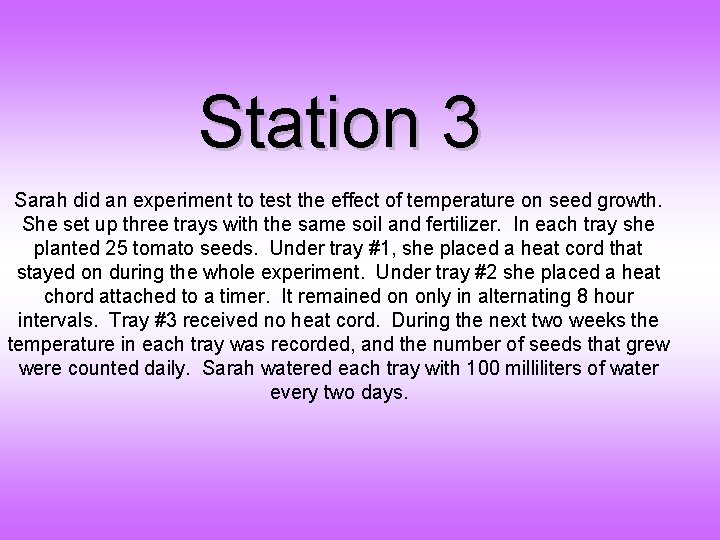 Station 3

Sarah did an experiment to test the effect of temperature on seed growth. She set up three trays with the same soil and fertilizer. In each tray she planted 25 tomato seeds. Under tray #1, she placed a heat cord that stayed on during the whole experiment. Under tray #2 she placed a heat chord attached to a timer. It remained on only in alternating 8 hour intervals. Tray #3 received no heat cord. During the next two weeks the temperature in each tray was recorded, and the number of seeds that grew were counted daily. Sarah watered each tray with 100 milliliters of water every two days.